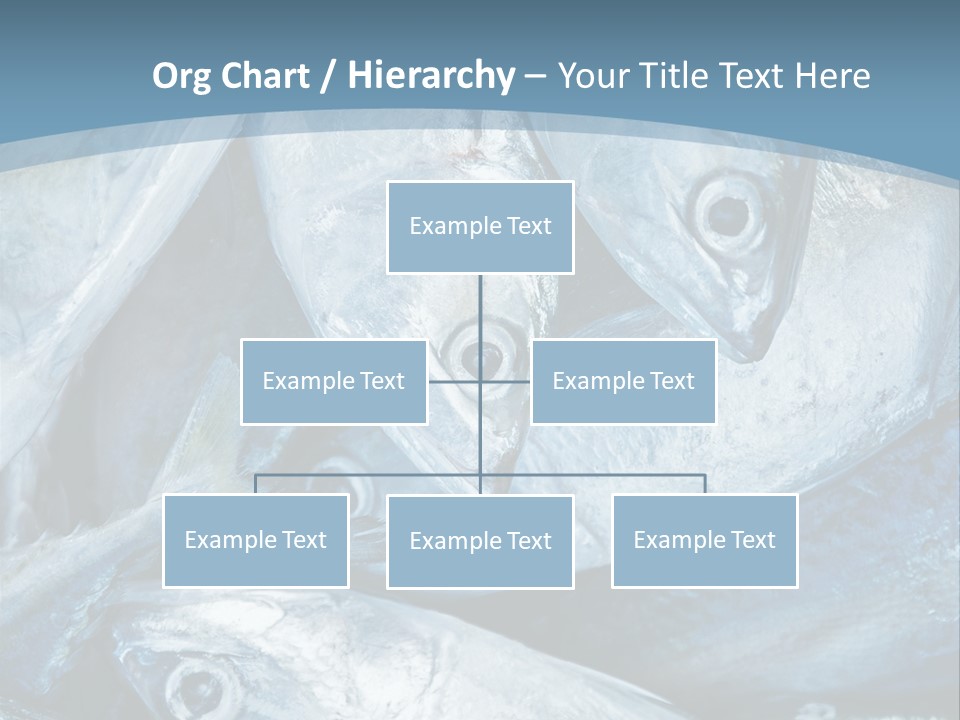 Org Chart / Hierarchy – Your Title Text Here

Example Text

Example Text

Example Text

Example Text

Example Text

Example Text